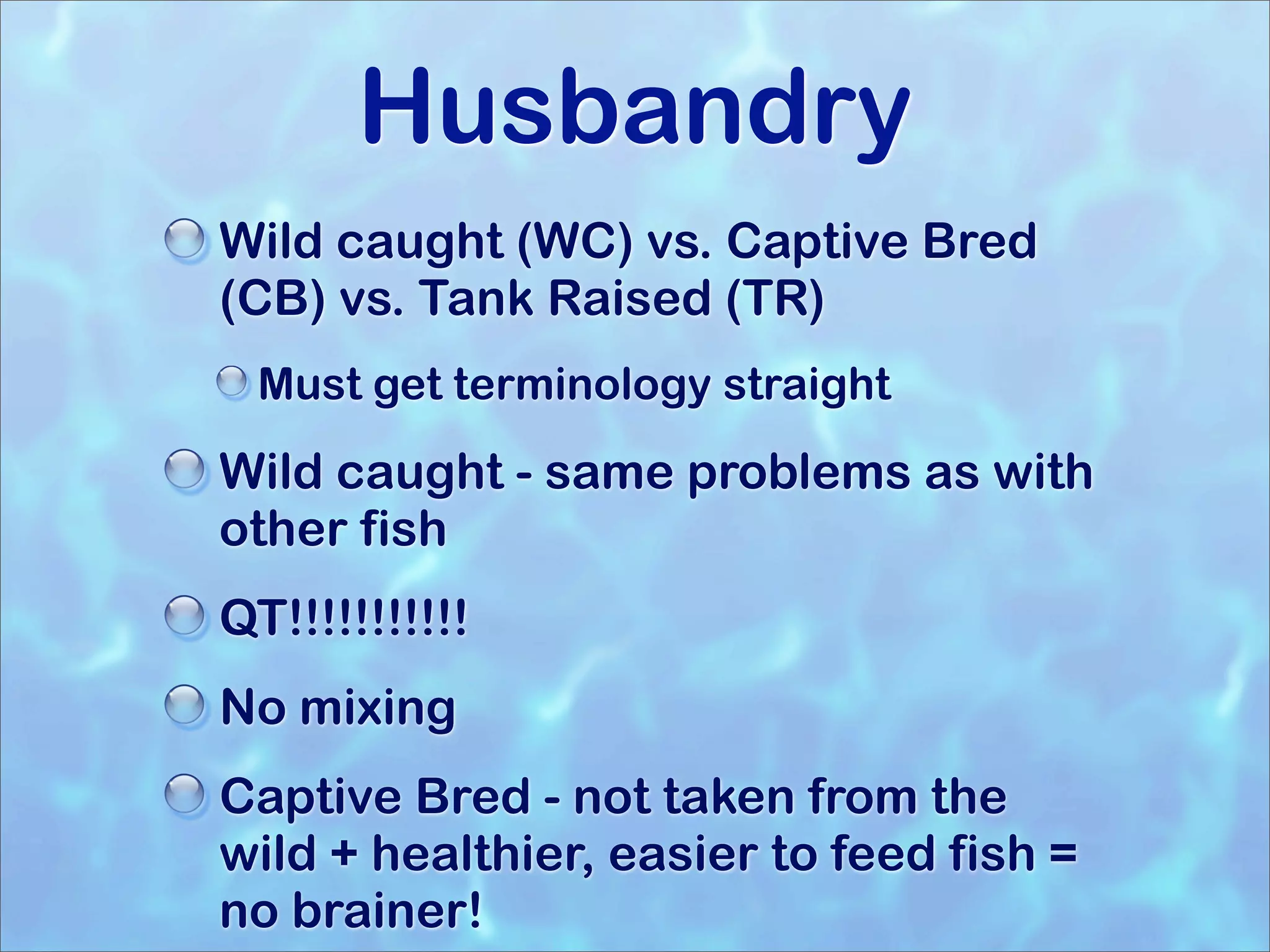 Husbandry

Wild caught (WC) vs. Captive Bred (CB) vs. Tank Raised (TR)

Must get terminology straight

Wild caught - same problems as with other fish

QT!!!!!!!!!!!

No mixing

Captive Bred - not taken from the wild + healthier, easier to feed fish = no brainer!